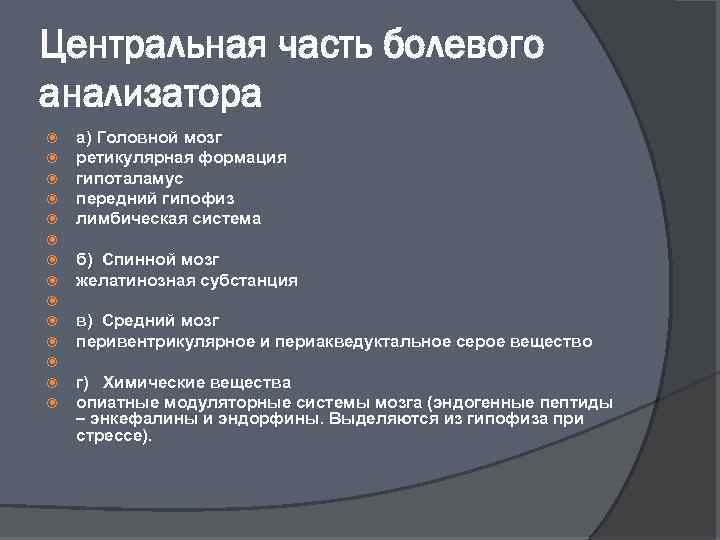 Центральная часть болевого анализатора

а) Головной мозг
ретикулярная формация
гипоталамус
передний гипофиз
лимбическая система

б) Спинной мозг
желатинозная субстанция

в) Средний мозг
перивентрикулярное и периакведуктальное серое вещество

г) Химические вещества
опиатные модуляторные системы мозга (эндогенные пептиды – энкефалины и эндорфины. Выделяются из гипофиза при стрессе).